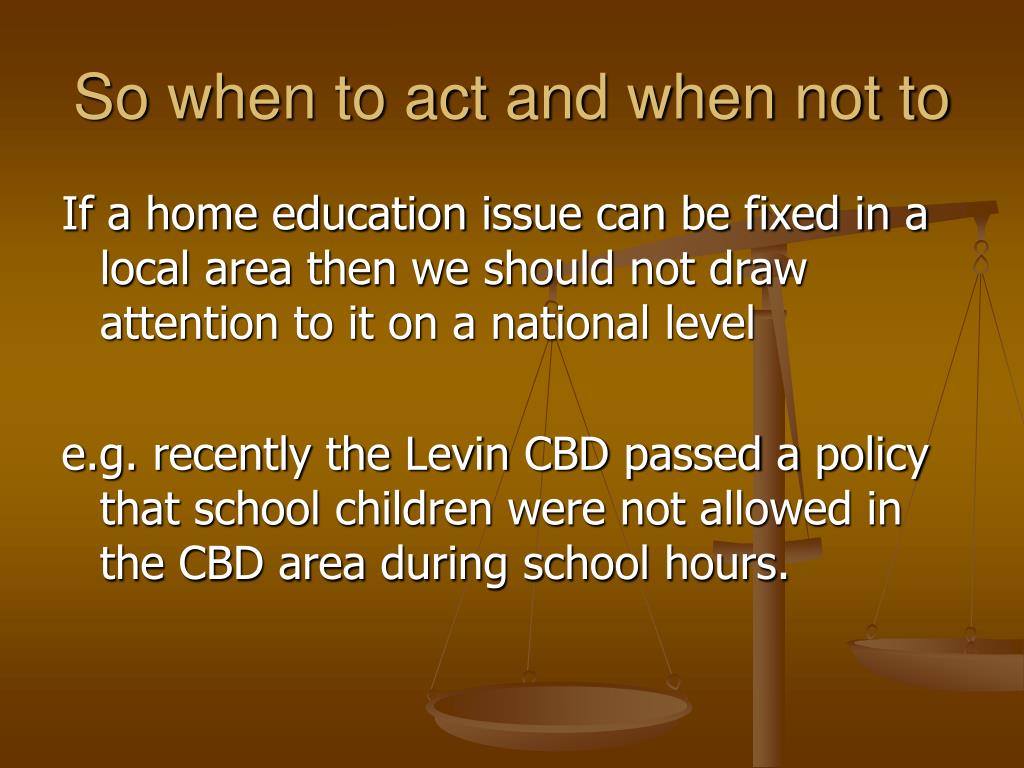 So when to act and when not to

If a home education issue can be fixed in a local area then we should not draw attention to it on a national level

e.g. recently the Levin CBD passed a policy that school children were not allowed in the CBD area during school hours.